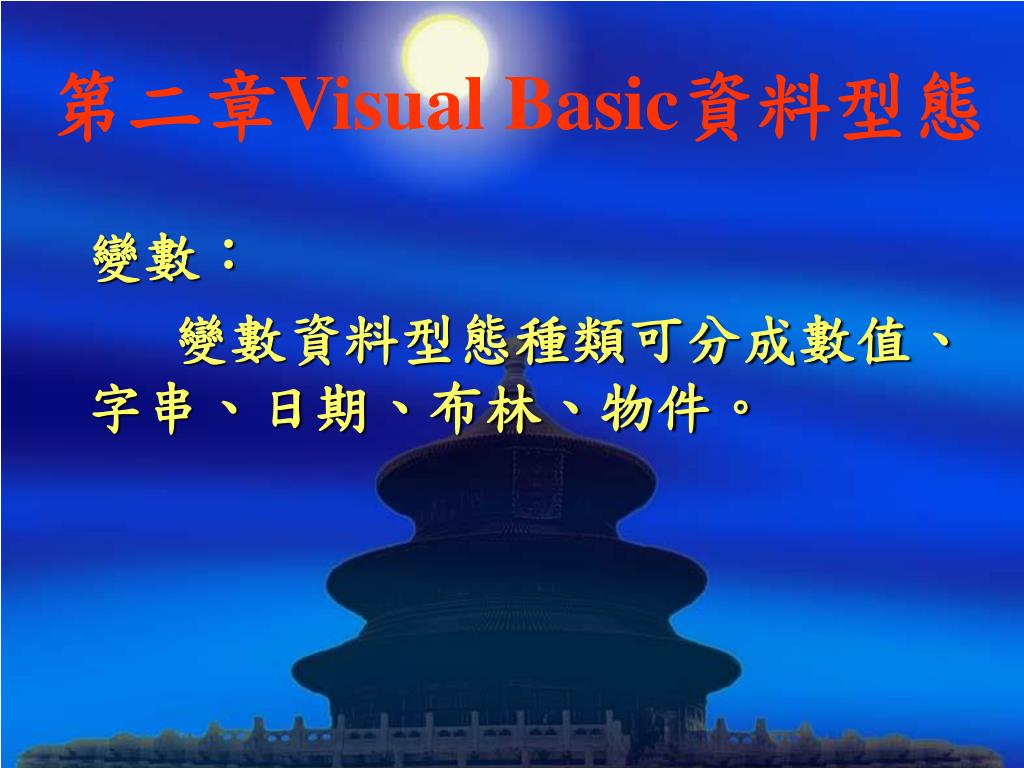 第二章Visual Basic資料型態

變數：

變數資料型態種類可分成數值、字串、日期、布林、物件。